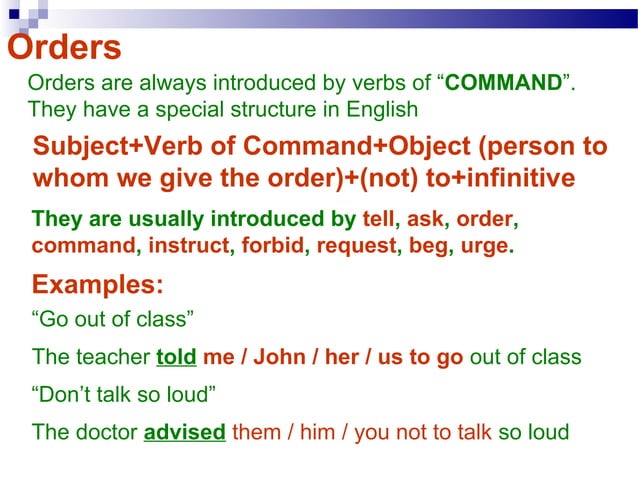 Orders

Orders are always introduced by verbs of “COMMAND”. They have a special structure in English

Subject+Verb of Command+Object (person to whom we give the order)+(not) to+infinitive

They are usually introduced by tell, ask, order, command, instruct, forbid, request, beg, urge.

Examples:

“Go out of class”

The teacher told me / John / her / us to go out of class

“Don’t talk so loud”

The doctor advised them / him / you not to talk so loud